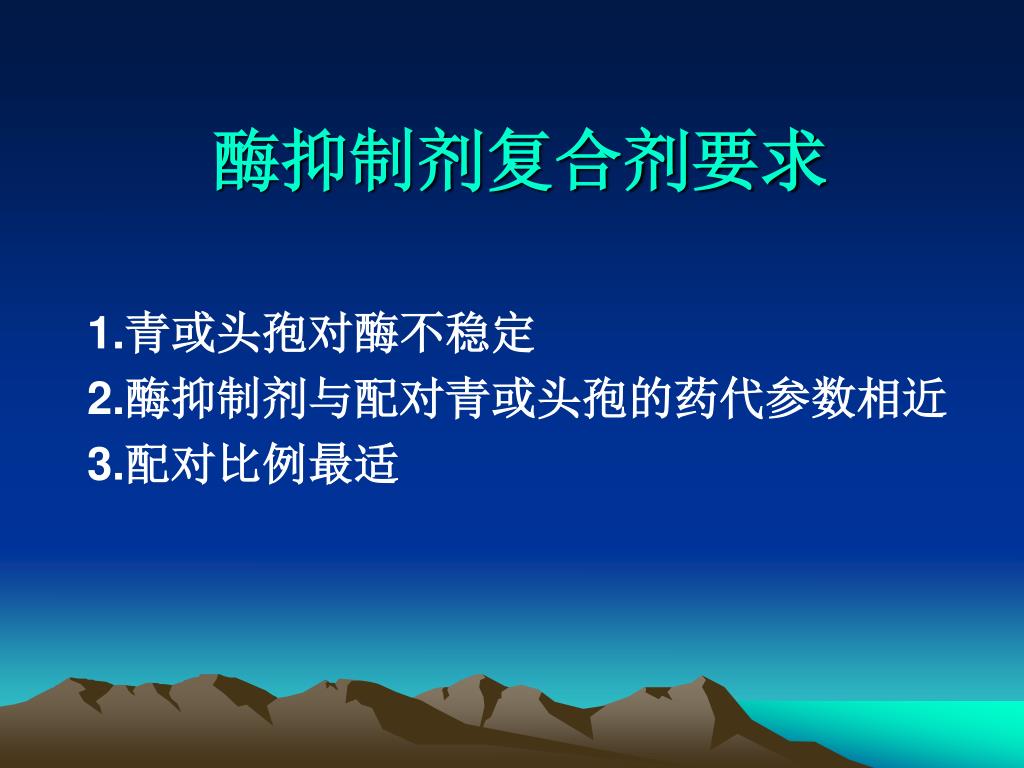 酶抑制剂复合剂要求

1.青或头孢对酶不稳定
2.酶抑制剂与配对青或头孢的药代参数相近
3.配对比例最适